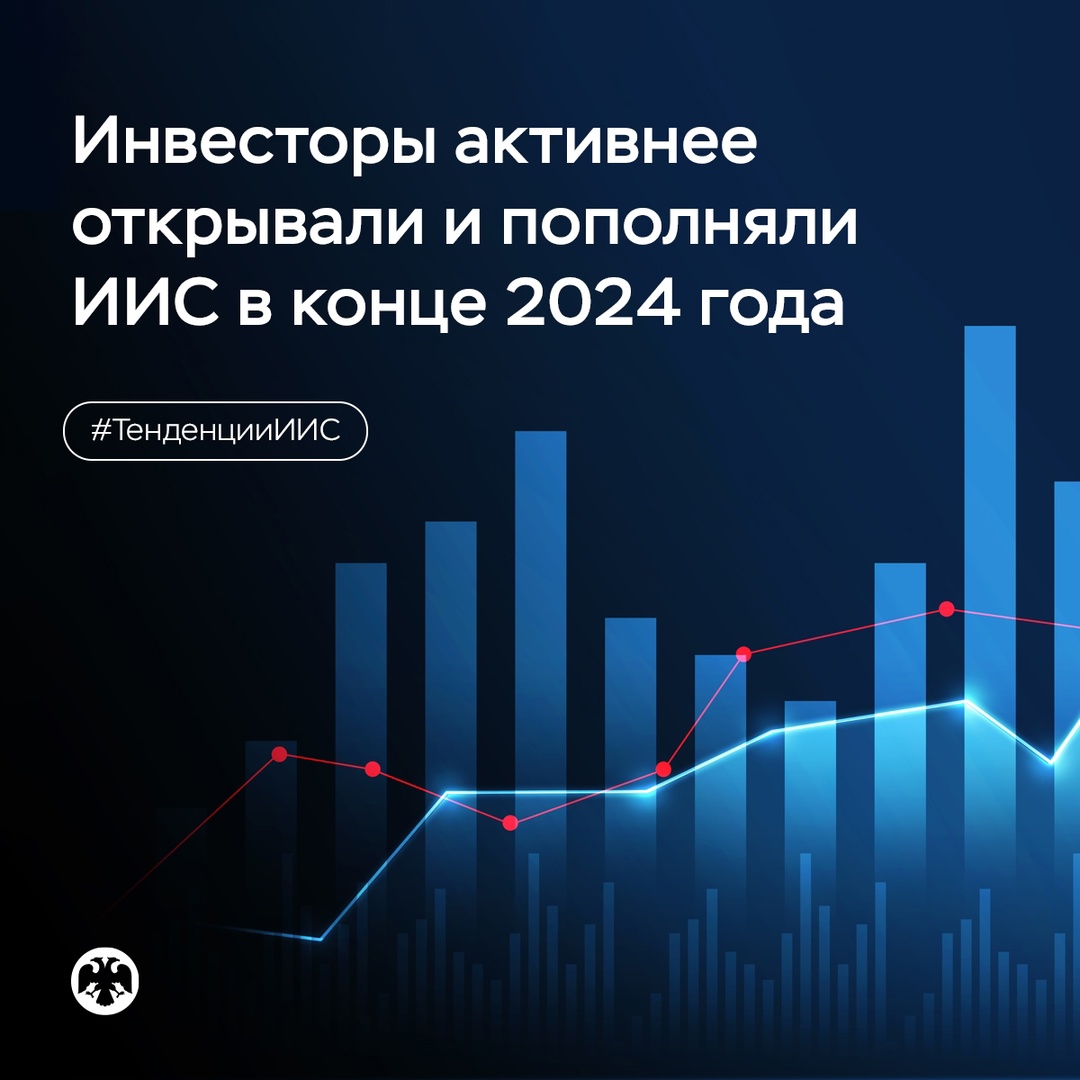 Инвесторы активнее открывали и пополняли ИИС в конце 2024 года

#ТенденцииИИС